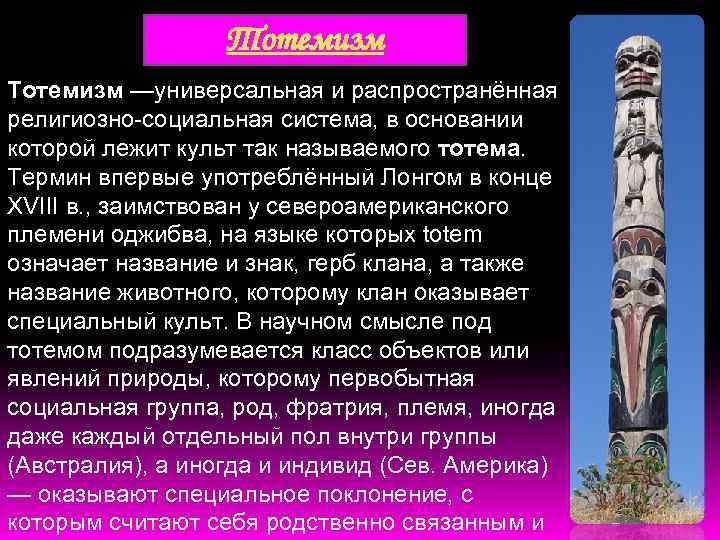 Тотемизм

Тотемизм —универсальная и распространённая религиозно-социальная система, в основании которой лежит культ так называемого тотема. Термин впервые употреблённый Лонгом в конце XVIII в., заимствован у североамериканского племени оджибва, на языке которых totem означает название и знак, герб клана, а также название животного, которому клан оказывает специальный культ. В научном смысле под тотемом подразумевается класс объектов или явлений природы, которому первобытная социальная группа, род, фратрия, племя, иногда даже каждый отдельный пол внутри группы (Австралия), а иногда и индивид (Сев. Америка) — оказывают специальное поклонение, с которым считают себя родственно связанным и